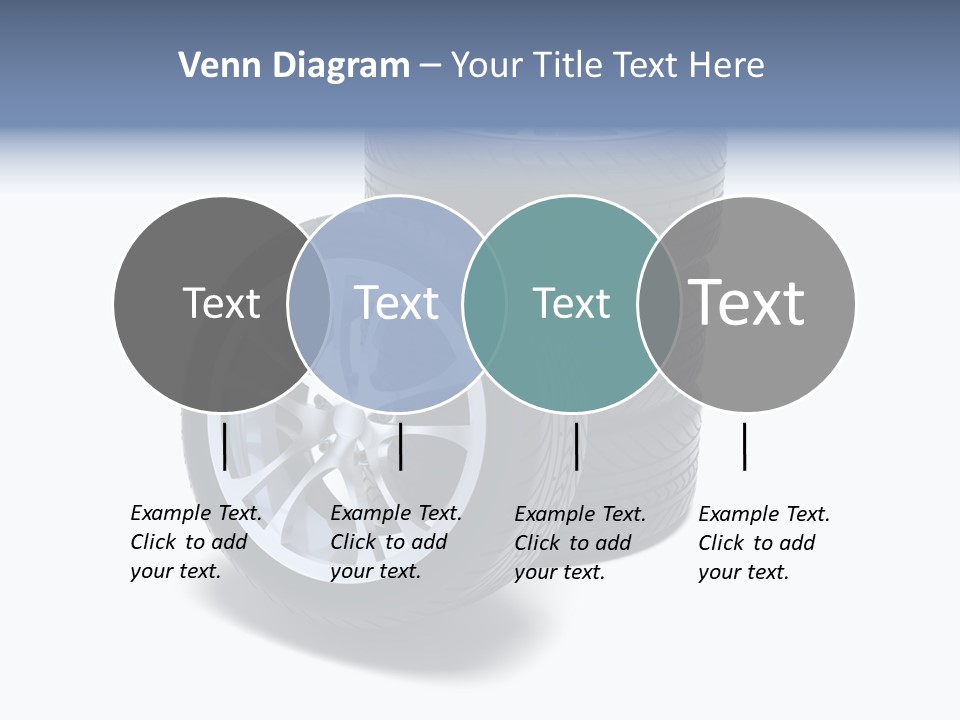 Venn Diagram – Your Title Text Here

Text

Text

Text

Text

Example Text. Click to add your text.

Example Text. Click to add your text.

Example Text. Click to add your text.

Example Text. Click to add your text.